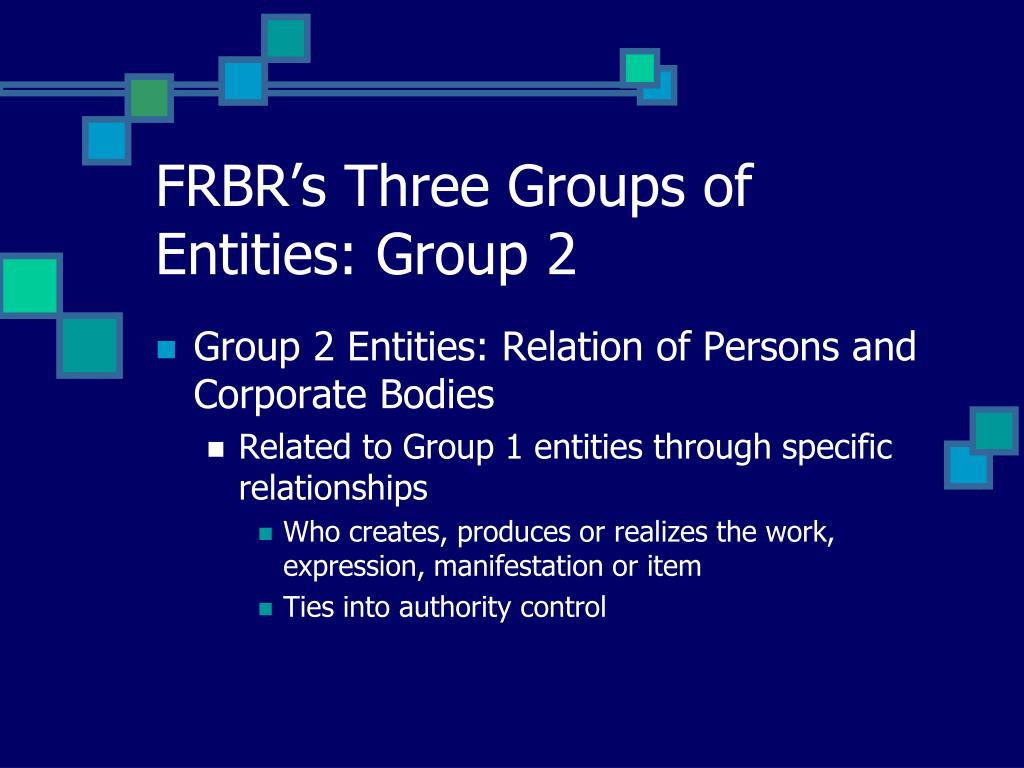 FRBR’s Three Groups of Entities: Group 2

Group 2 Entities: Relation of Persons and Corporate Bodies

Related to Group 1 entities through specific relationships

Who creates, produces or realizes the work, expression, manifestation or item

Ties into authority control